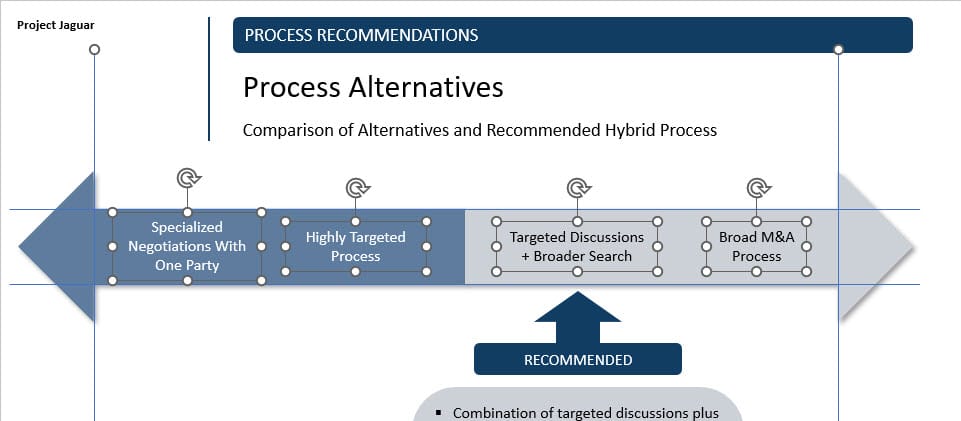 Project Jaguar

PROCESS RECOMMENDATIONS

Process Alternatives

Comparison of Alternatives and Recommended Hybrid Process

Specialized Negotiations With One Party

Highly Targeted Process

Targeted Discussions + Broader Search

Broad M&A Process

RECOMMENDED

▪ Combination of targeted discussions plus